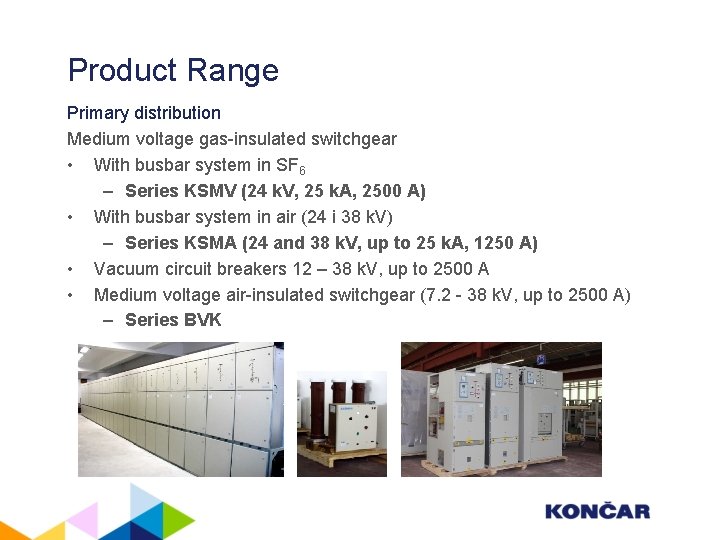 Product Range

Primary distribution

Medium voltage gas-insulated switchgear

• With busbar system in $SF_6$
- Series KSMV (24 kV, 25 kA, 2500 A)
• With busbar system in air (24 i 38 kV)
- Series KSMA (24 and 38 kV, up to 25 kA, 1250 A)
• Vacuum circuit breakers 12 – 38 kV, up to 2500 A
• Medium voltage air-insulated switchgear (7.2 - 38 kV, up to 2500 A)
- Series BVK

KONČAR